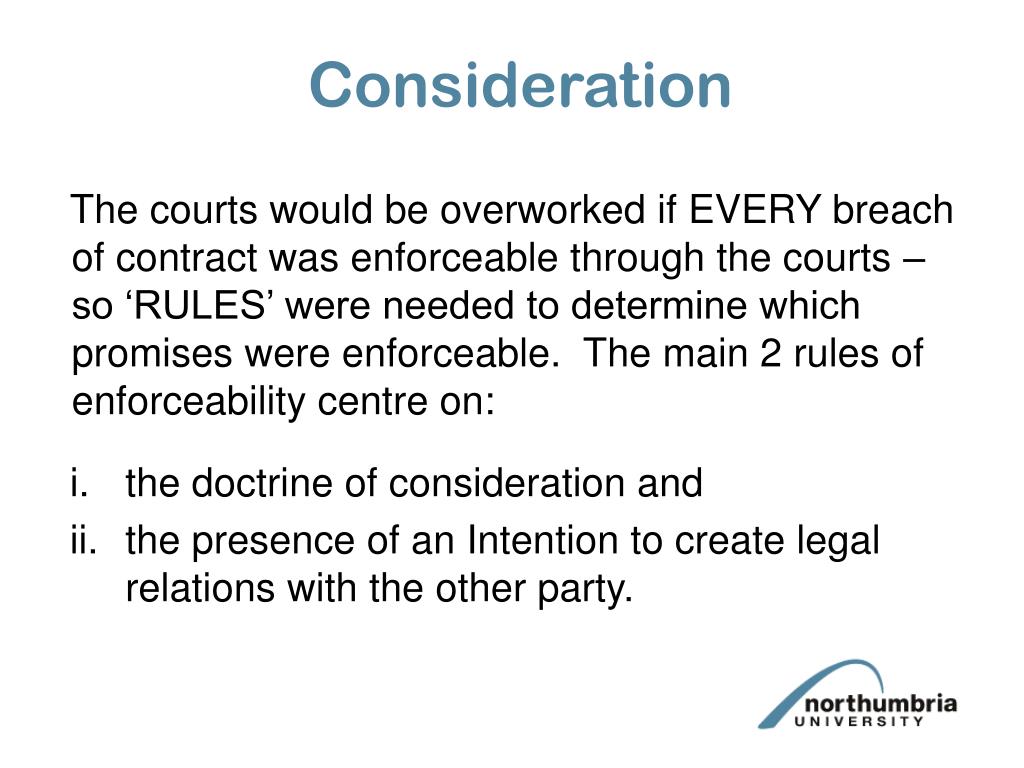 Consideration

The courts would be overworked if EVERY breach of contract was enforceable through the courts – so ‘RULES’ were needed to determine which promises were enforceable. The main 2 rules of enforceability centre on:

i. the doctrine of consideration and
ii. the presence of an Intention to create legal relations with the other party.

northumbria
UNIVERSITY